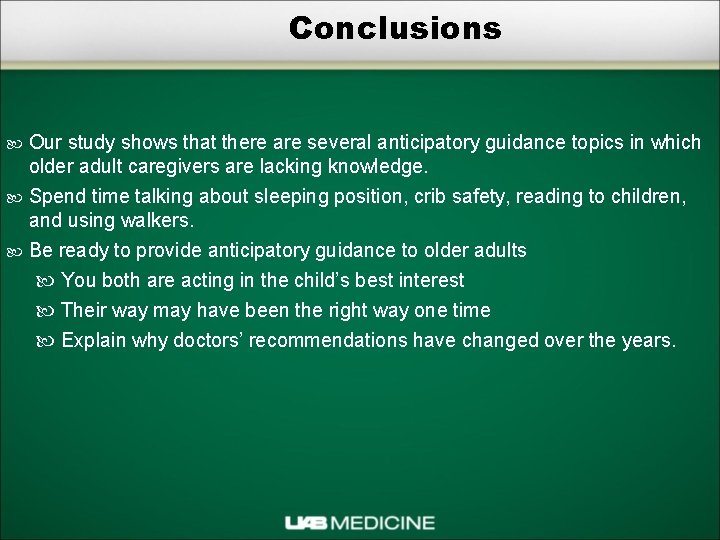 Conclusions

Our study shows that there are several anticipatory guidance topics in which older adult caregivers are lacking knowledge.

Spend time talking about sleeping position, crib safety, reading to children, and using walkers.

Be ready to provide anticipatory guidance to older adults

You both are acting in the child's best interest

Their way may have been the right way one time

Explain why doctors' recommendations have changed over the years.

UAB MEDICINE